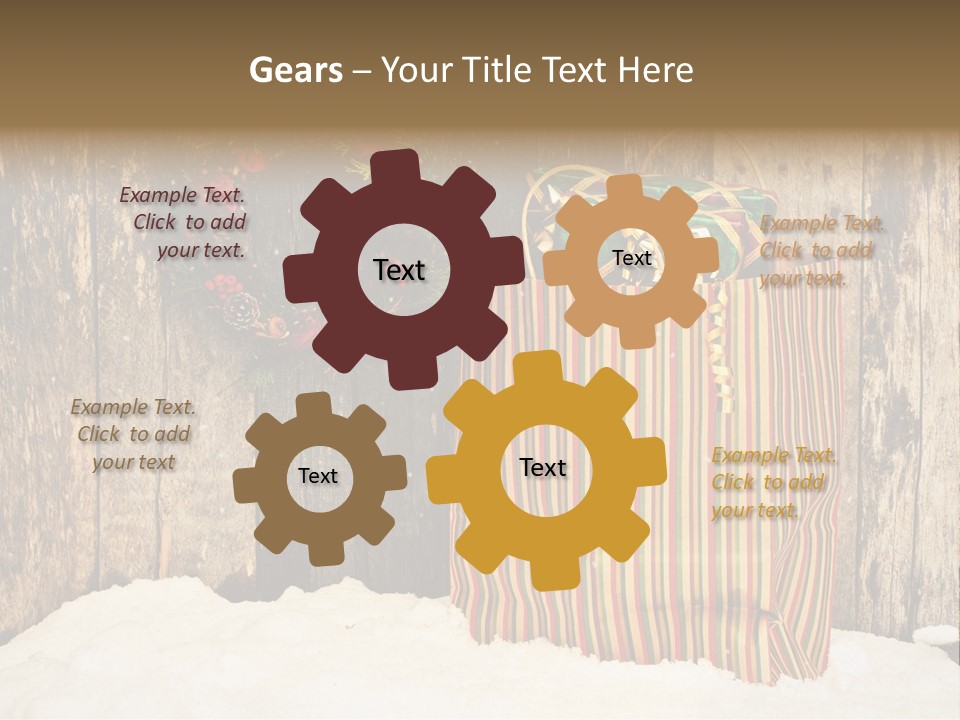 Gears – Your Title Text Here

Example Text. Click to add your text.

Text

Text

Example Text. Click to add your text.

Example Text. Click to add your text

Text

Text

Example Text. Click to add your text.